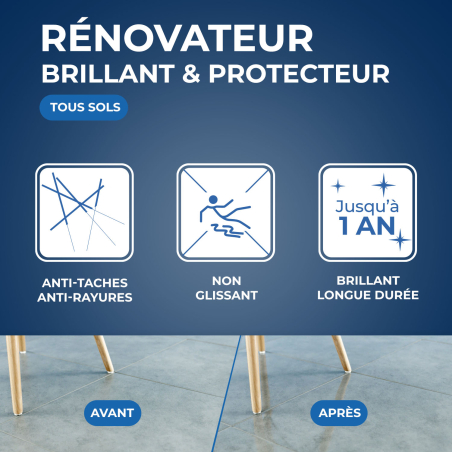 RÉNOVATEUR
BRILLANT & PROTECTEUR

TOUS SOLS

ANTI-TACHES
ANTI-RAYURES

NON
GLISSANT

Jusqu'à
1 AN

BRILLANT
LONGUE DURÉE

AVANT

APRÈS